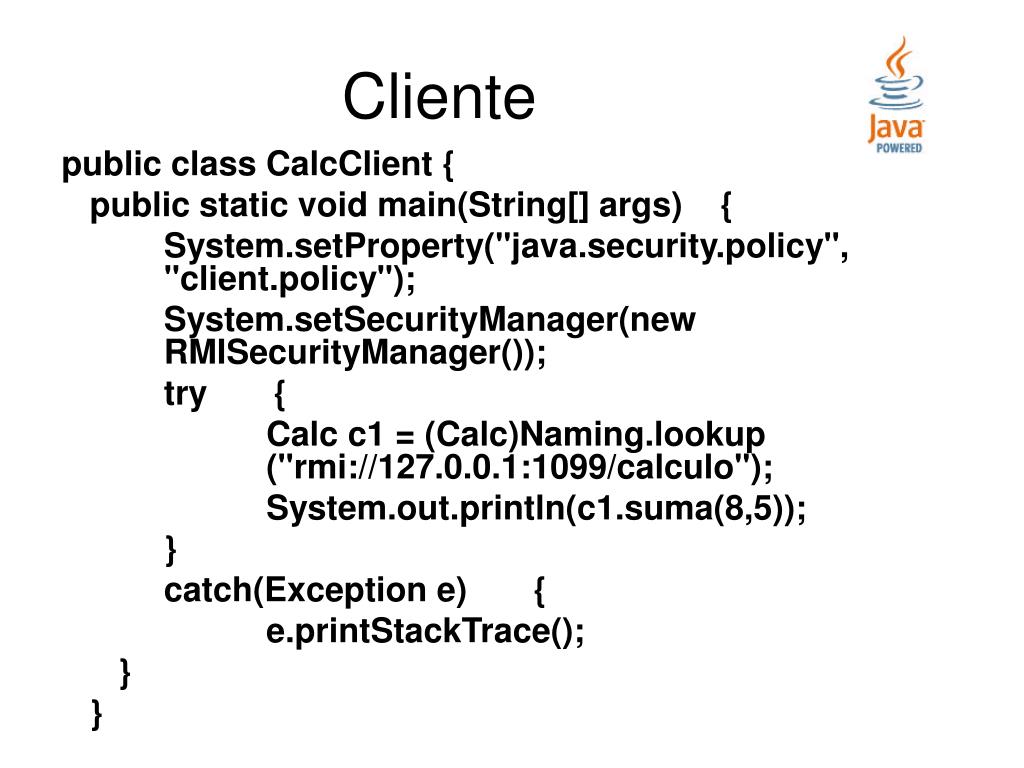 Cliente

Java POWERED

public class CalcClient {
public static void main(String[] args) {
System.setProperty("java.security.policy", "client.policy");
System.setSecurityManager(new RMISecurityManager());
try {
Calc c1 = (Calc)Naming.lookup ("rmi://127.0.0.1:1099/calculo");
System.out.println(c1.suma(8,5));
}
catch(Exception e) {
e.printStackTrace();
}
}